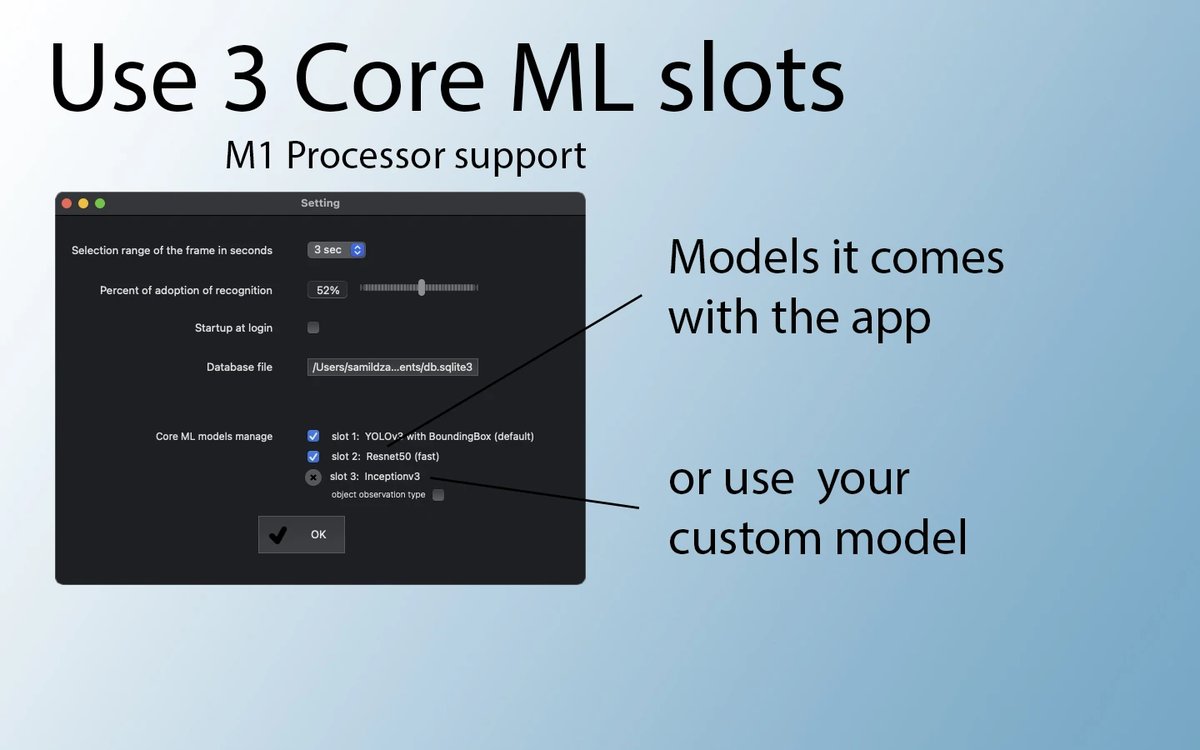 Use 3 Core ML slots

M1 Processor support

Setting

Selection range of the frame in seconds 3 sec

Percent of adoption of recognition 52%

Startup at login

Database file /Users/samildza...ents/db.sqlite3

Core ML models manage

slot 1: YOLOv3 with BoundingBox (default)

slot 2: Resnet50 (fast)

slot 3: Inceptionv3

object observation type

OK

Models it comes with the app

or use your custom model